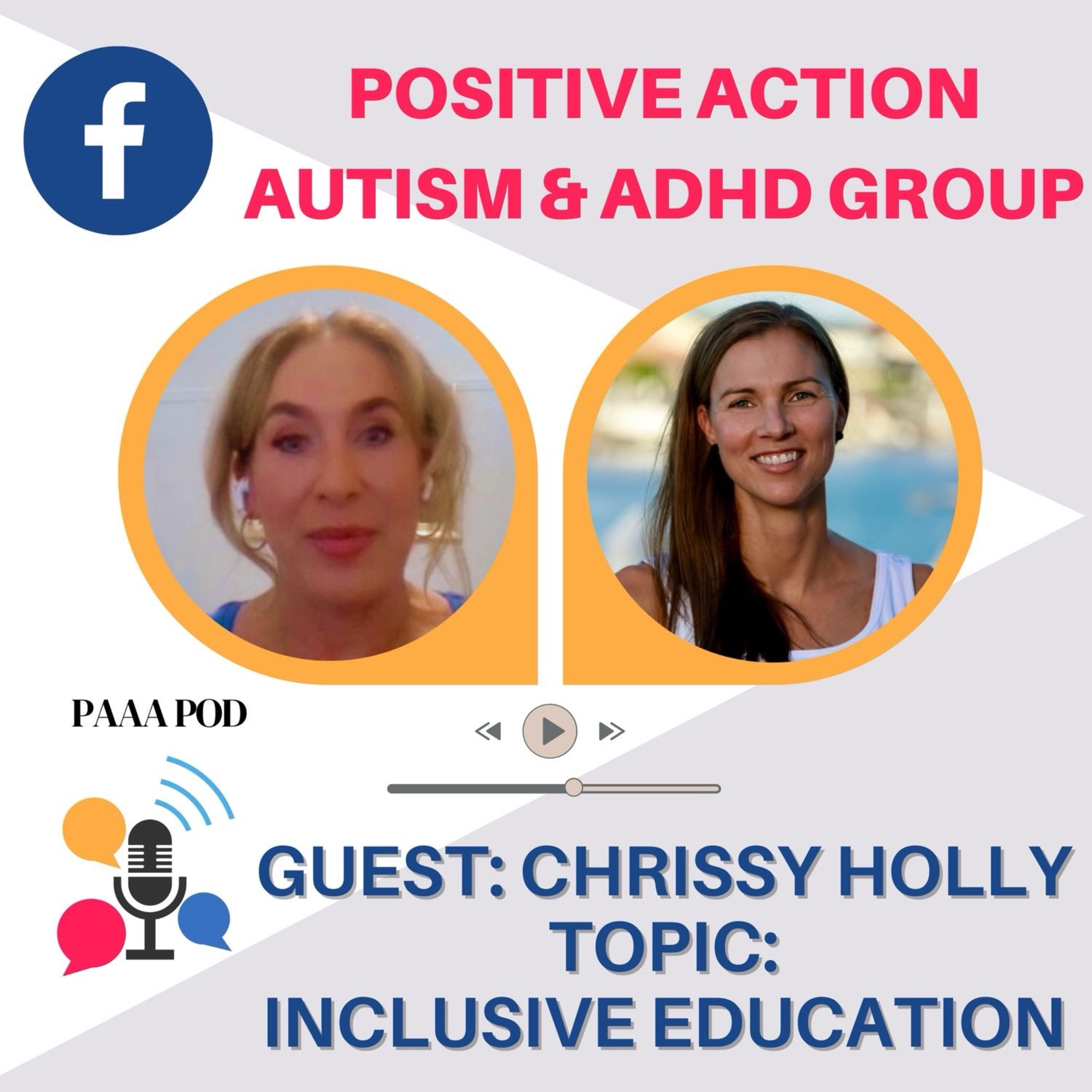 f

POSITIVE ACTION
AUTISM & ADHD GROUP

PAAA POD

GUEST: CHRISSY HOLLY
TOPIC:
INCLUSIVE EDUCATION